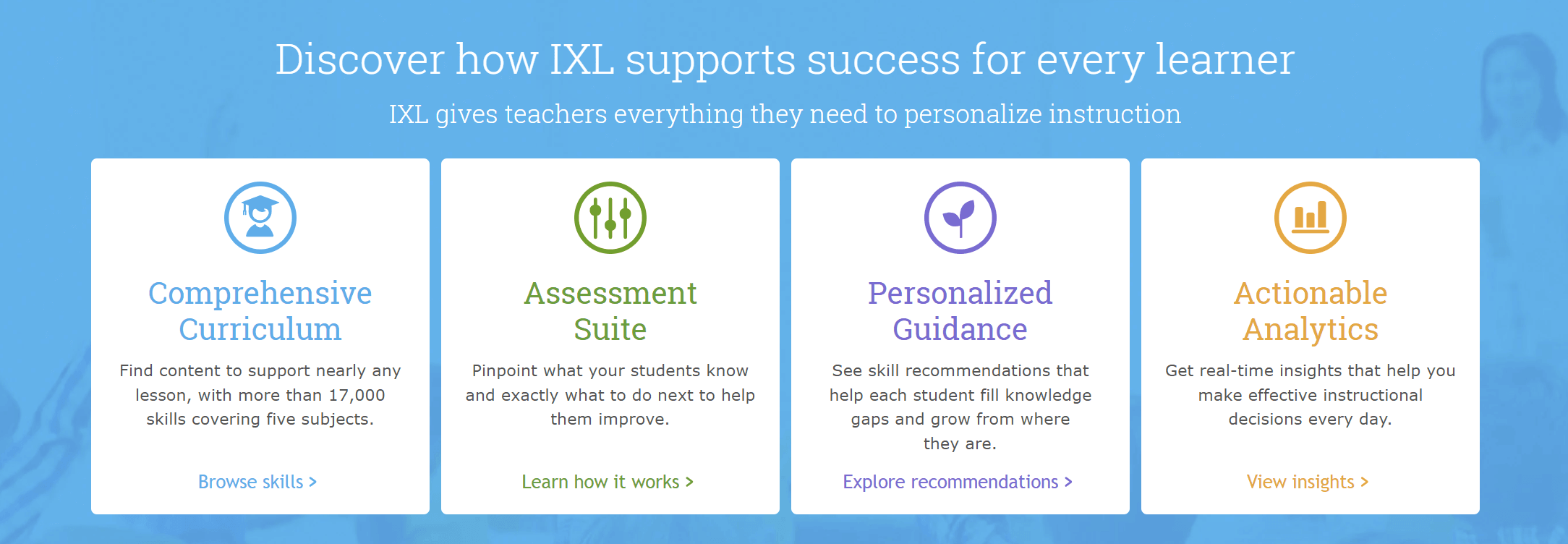 Discover how IXL supports success for every learner

IXL gives teachers everything they need to personalize instruction

Comprehensive Curriculum

Find content to support nearly any lesson, with more than 17,000 skills covering five subjects.

Browse skills >

Assessment Suite

Pinpoint what your students know and exactly what to do next to help them improve.

Learn how it works >

Personalized Guidance

See skill recommendations that help each student fill knowledge gaps and grow from where they are.

Explore recommendations >

Actionable Analytics

Get real-time insights that help you make effective instructional decisions every day.

View insights >